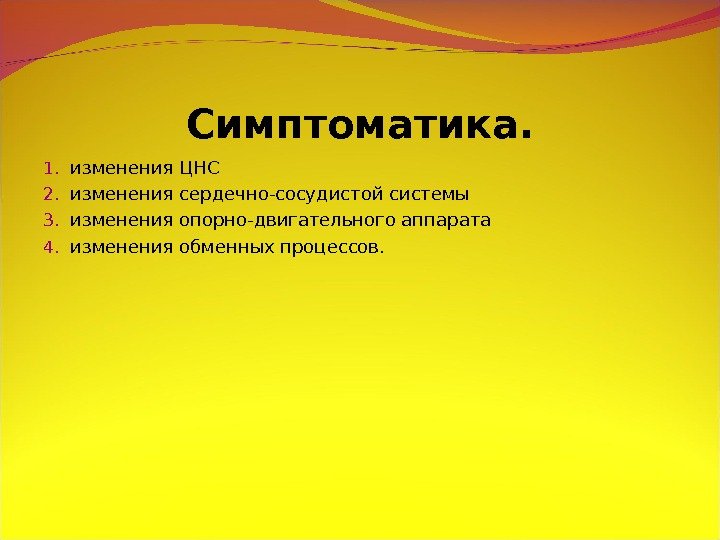 Симптоматика.

1. изменения ЦНС
2. изменения сердечно-сосудистой системы
3. изменения опорно-двигательного аппарата
4. изменения обменных процессов.